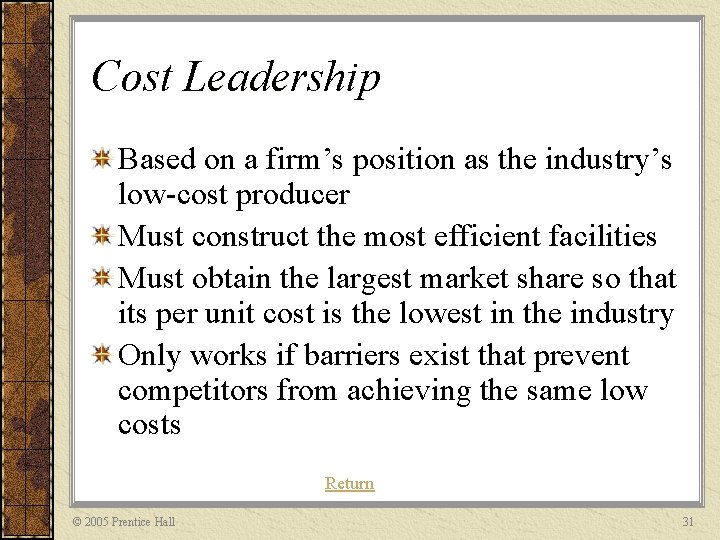 Cost Leadership

Based on a firm’s position as the industry’s low-cost producer

Must construct the most efficient facilities

Must obtain the largest market share so that its per unit cost is the lowest in the industry

Only works if barriers exist that prevent competitors from achieving the same low costs

Return

© 2005 Prentice Hall

31